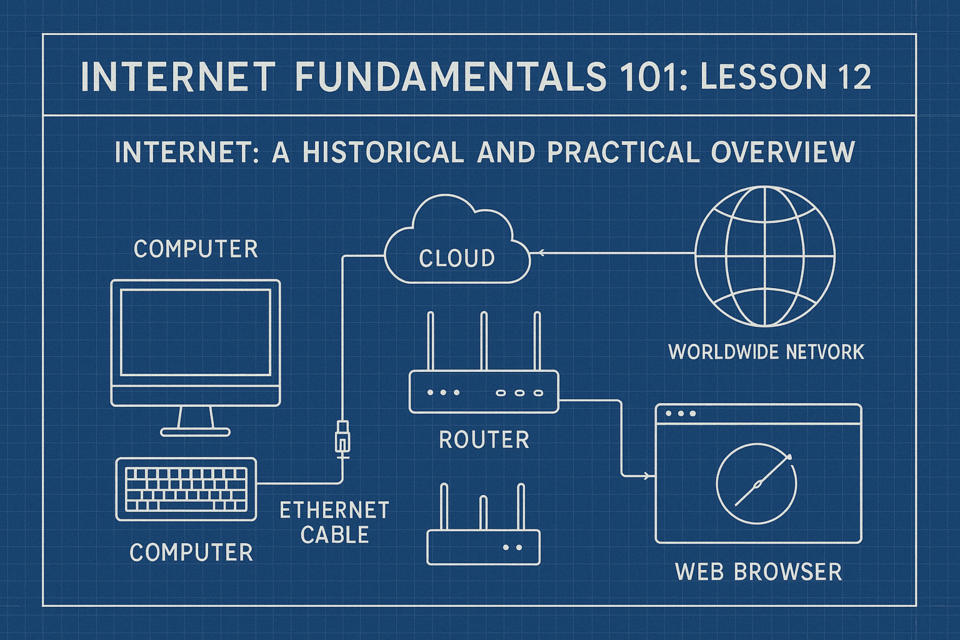 INTERNET FUNDAMENTALS 101: LESSON 12

INTERNET: A HISTORICAL AND PRACTICAL OVERVIEW

COMPUTER

CLOUD

WORLDWIDE NETWORK

ROUTER

ETHERNET CABLE

COMPUTER

WEB BROWSER